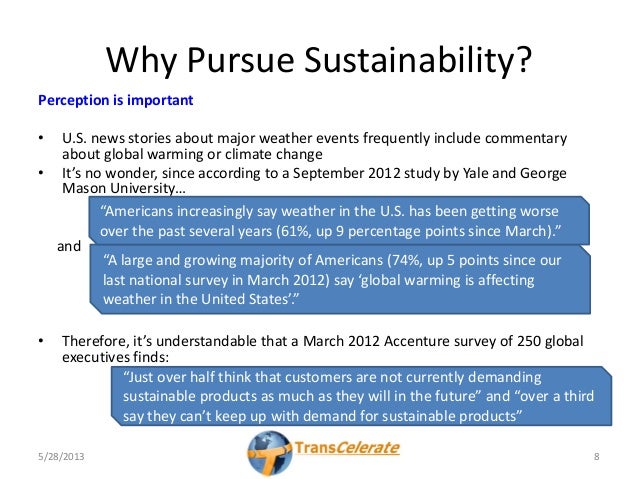 Why Pursue Sustainability?

Perception is important

• U.S. news stories about major weather events frequently include commentary about global warming or climate change
• It's no wonder, since according to a September 2012 study by Yale and George Mason University…

"Americans increasingly say weather in the U.S. has been getting worse over the past several years (61%, up 9 percentage points since March)."

and

"A large and growing majority of Americans (74%, up 5 points since our last national survey in March 2012) say 'global warming is affecting weather in the United States'."

• Therefore, it's understandable that a March 2012 Accenture survey of 250 global executives finds:

"Just over half think that customers are not currently demanding sustainable products as much as they will in the future" and "over a third say they can't keep up with demand for sustainable products"

5/28/2013

TransCelerate

8